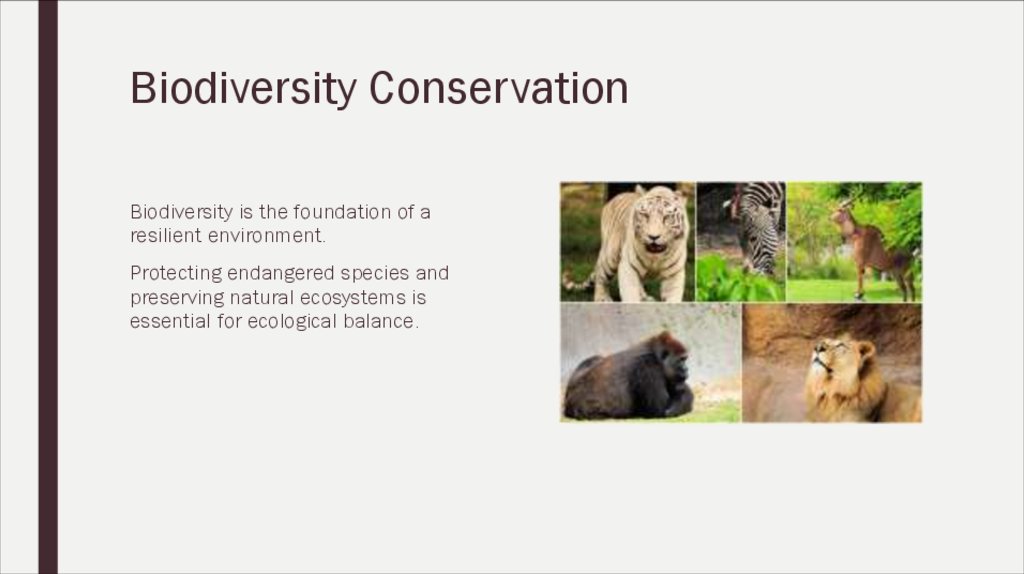 Biodiversity Conservation

Biodiversity is the foundation of a resilient environment.

Protecting endangered species and preserving natural ecosystems is essential for ecological balance.